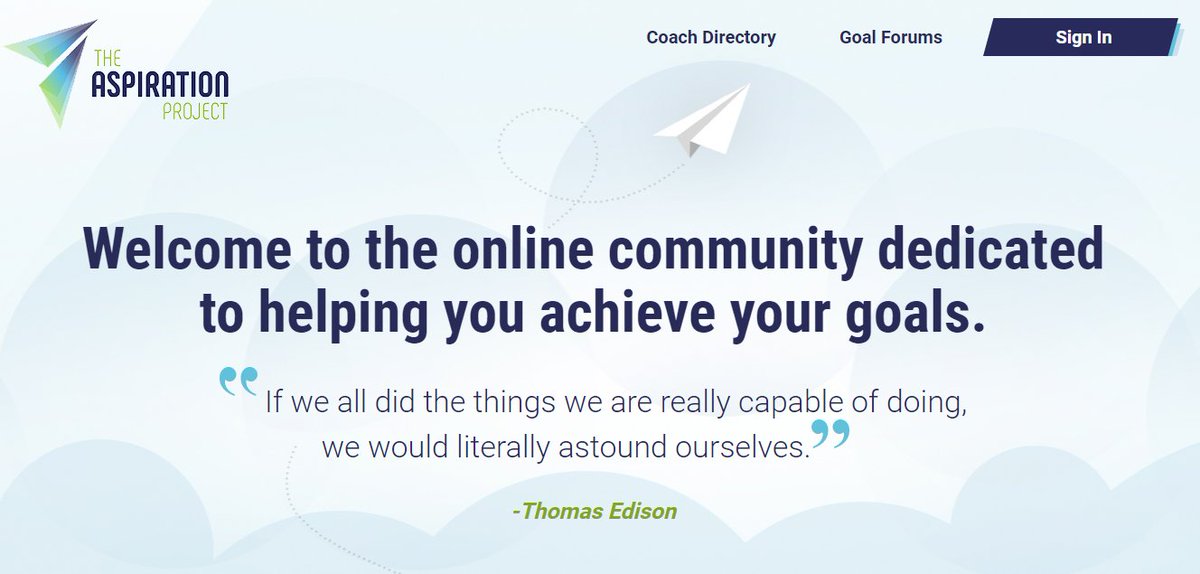 THE ASPIRATION PROJECT

Coach Directory Goal Forums Sign In

Welcome to the online community dedicated to helping you achieve your goals.

“If we all did the things we are really capable of doing, we would literally astound ourselves.”

-Thomas Edison